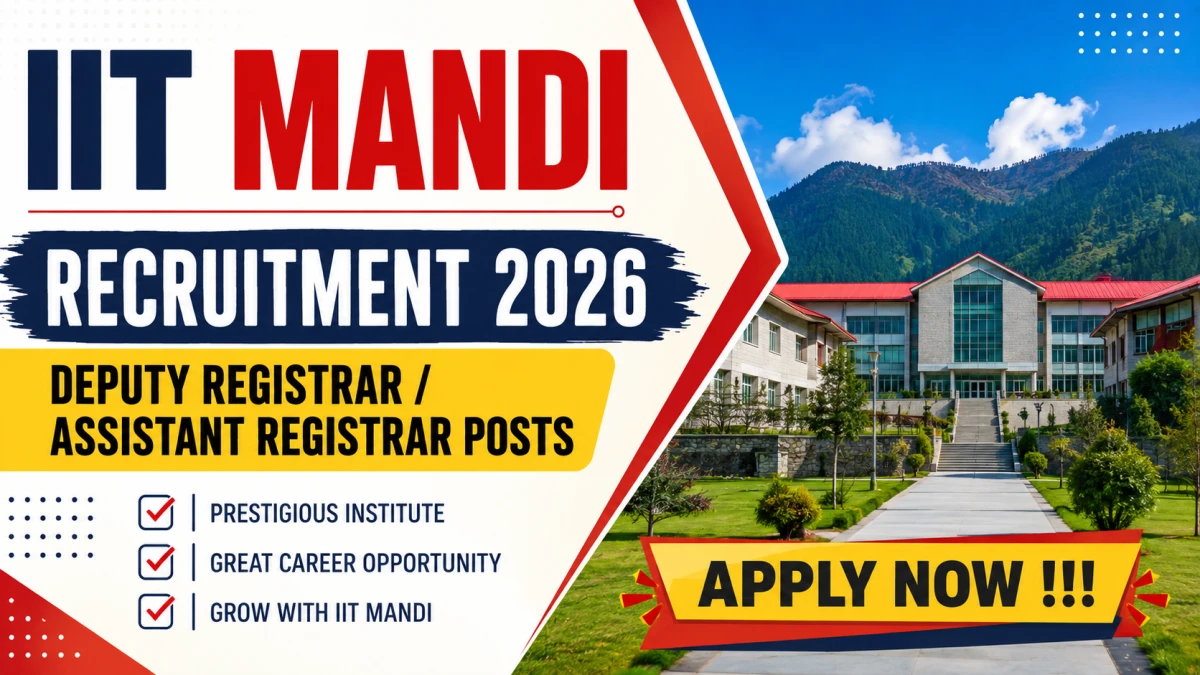 IIT MANDI

RECRUITMENT 2026

DEPUTY REGISTRAR / ASSISTANT REGISTRAR POSTS

PRESTIGIOUS INSTITUTE
GREAT CAREER OPPORTUNITY
GROW WITH IIT MANDI

APPLY NOW !!!